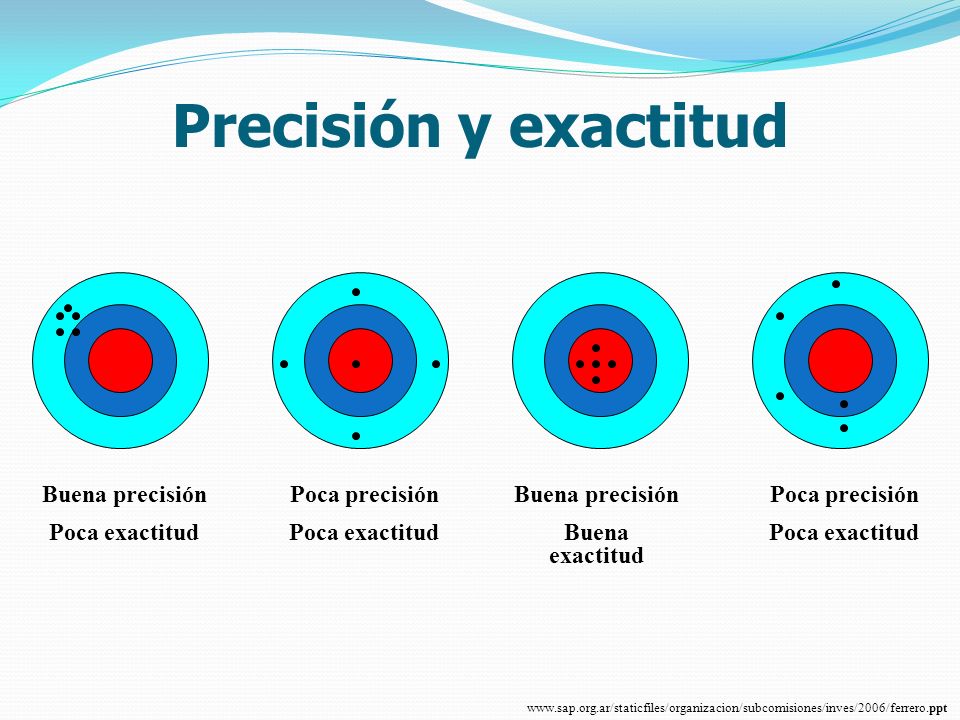 Precisión y exactitud

Buena precisión
Poca exactitud

Poca precisión
Poca exactitud

Buena precisión
Buena exactitud

Poca precisión
Poca exactitud

www.sap.org.ar/staticfiles/organizacion/subcomisiones/inves/2006/ferrero.ppt